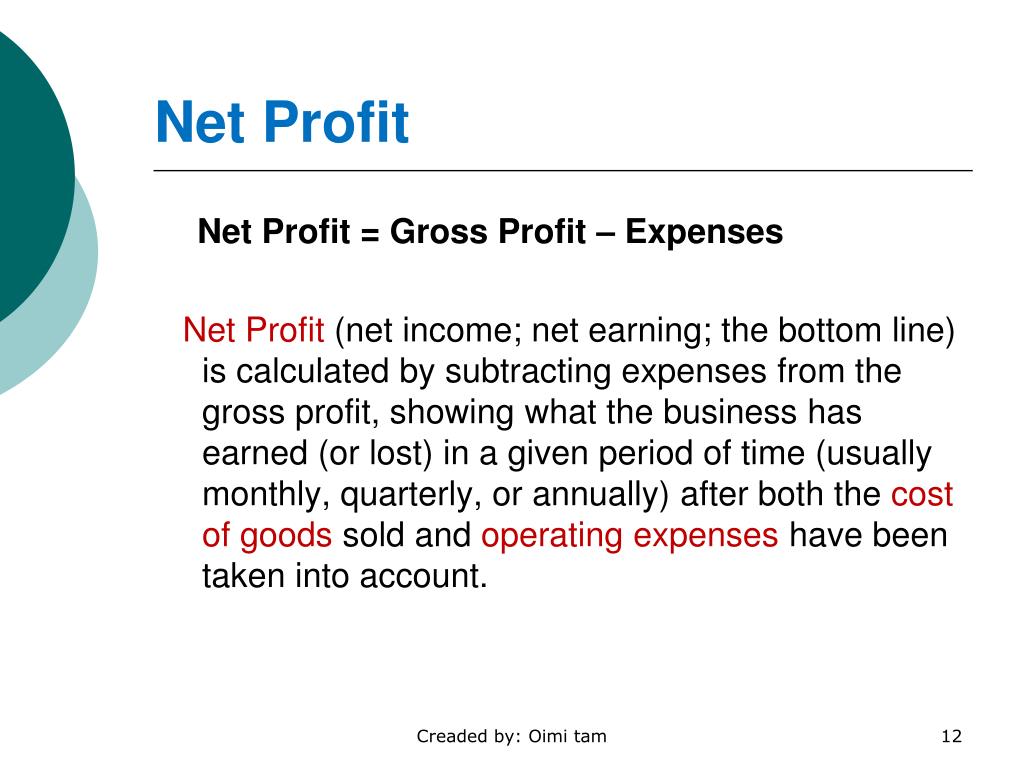 Net Profit

Net Profit = Gross Profit – Expenses

Net Profit (net income; net earning; the bottom line) is calculated by subtracting expenses from the gross profit, showing what the business has earned (or lost) in a given period of time (usually monthly, quarterly, or annually) after both the cost of goods sold and operating expenses have been taken into account.

Creaded by: Oimi tam

12